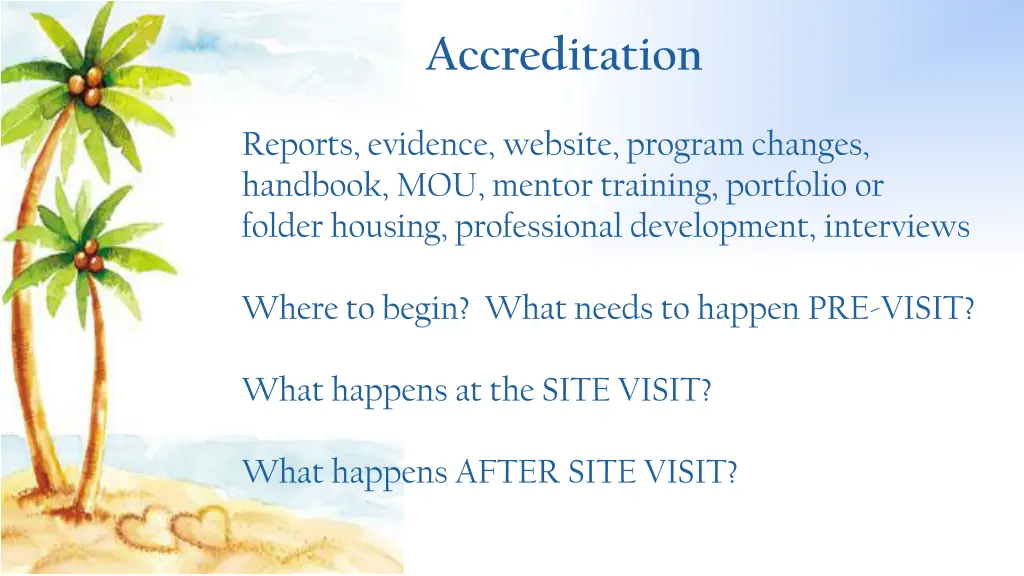 Accreditation

Reports, evidence, website, program changes, handbook, MOU, mentor training, portfolio or folder housing, professional development, interviews

Where to begin? What needs to happen PRE-VISIT?

What happens at the SITE VISIT?

What happens AFTER SITE VISIT?